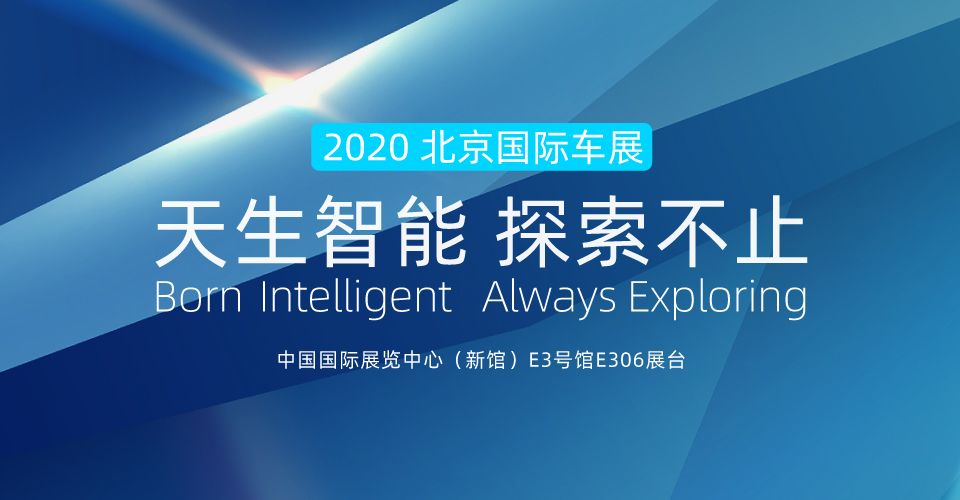 2020 北京国际车展

天生智能 探索不止

Born Intelligent Always Exploring

中国国际展览中心（新馆）E3号馆E306展台